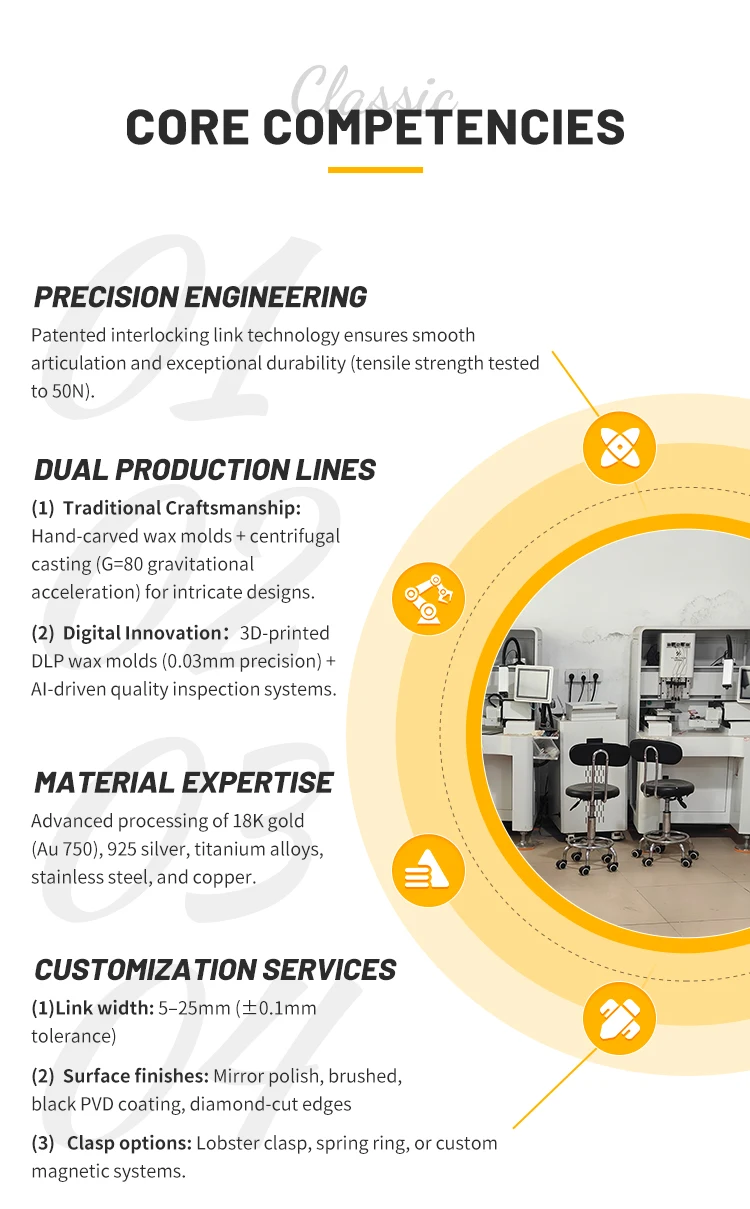 Classic

CORE COMPETENCIES

01

PRECISION ENGINEERING

Patented interlocking link technology ensures smooth articulation and exceptional durability (tensile strength tested to 50N).

02

DUAL PRODUCTION LINES

(1) Traditional Craftsmanship: Hand-carved wax molds + centrifugal casting (G=80 gravitational acceleration) for intricate designs.

(2) Digital Innovation: 3D-printed DLP wax molds (0.03mm precision) + AI-driven quality inspection systems.

03

MATERIAL EXPERTISE

Advanced processing of 18K gold (Au 750), 925 silver, titanium alloys, stainless steel, and copper.

04

CUSTOMIZATION SERVICES

(1)Link width: 5–25mm (±0.1mm tolerance)

(2) Surface finishes: Mirror polish, brushed, black PVD coating, diamond-cut edges

(3) Clasp options: Lobster clasp, spring ring, or custom magnetic systems.